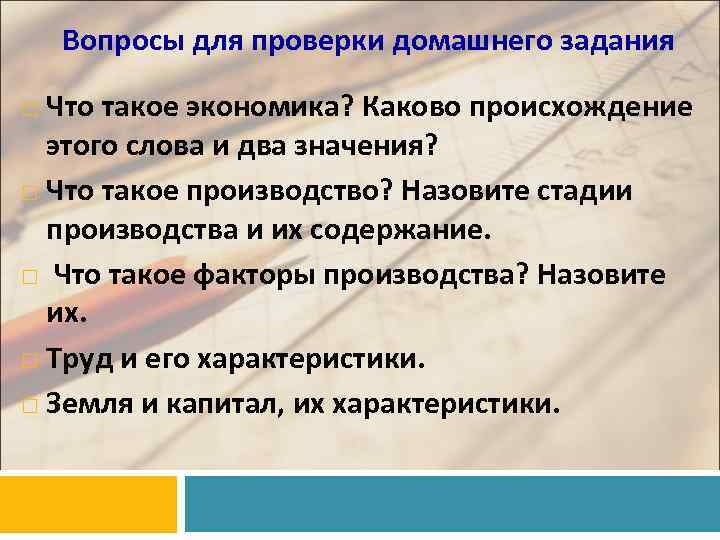 Вопросы для проверки домашнего задания

Что такое экономика? Каково происхождение этого слова и два значения?

Что такое производство? Назовите стадии производства и их содержание.

Что такое факторы производства? Назовите их.

Труд и его характеристики.

Земля и капитал, их характеристики.